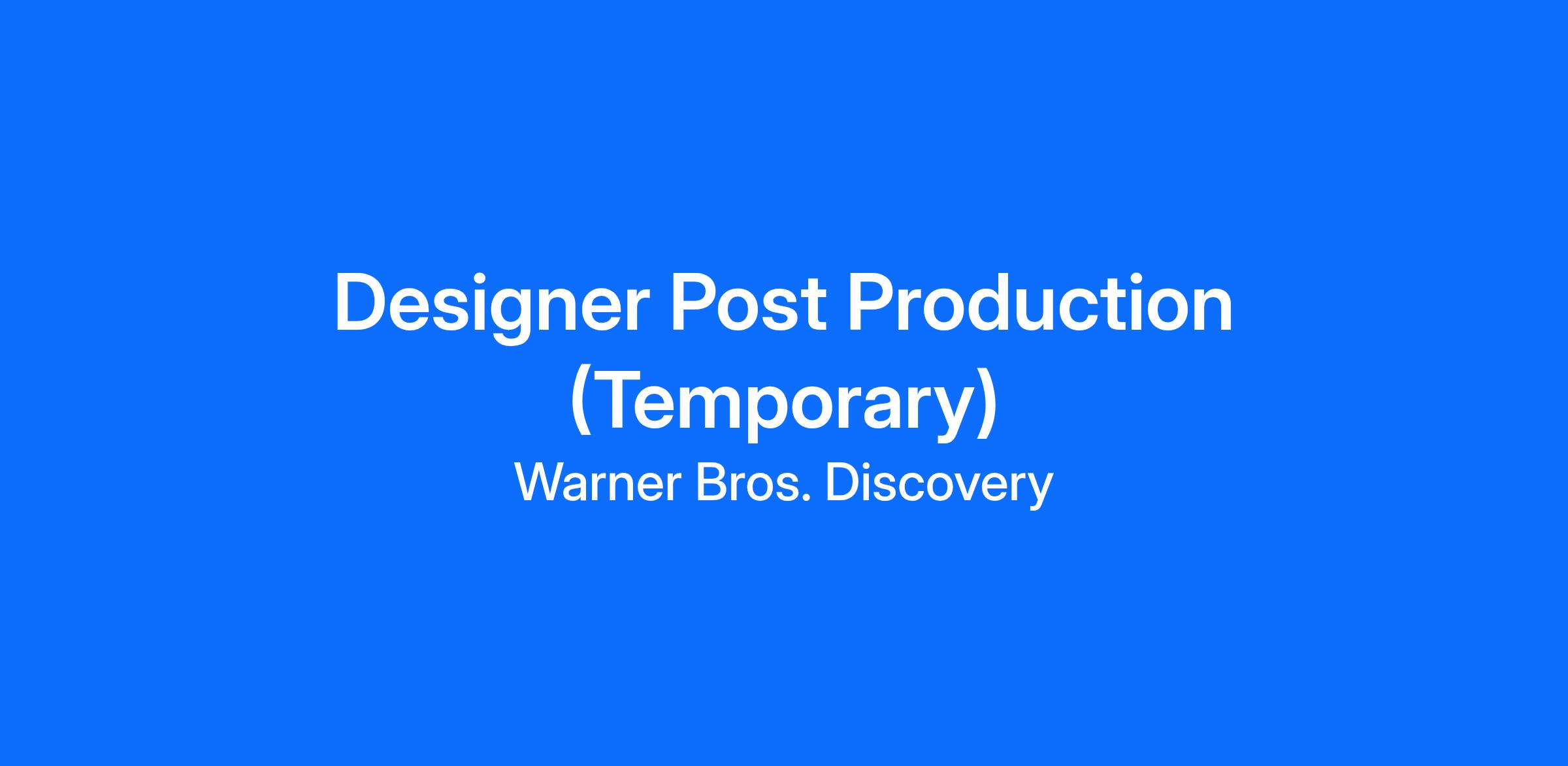 Designer Post Production (Temporary)

Warner Bros. Discovery